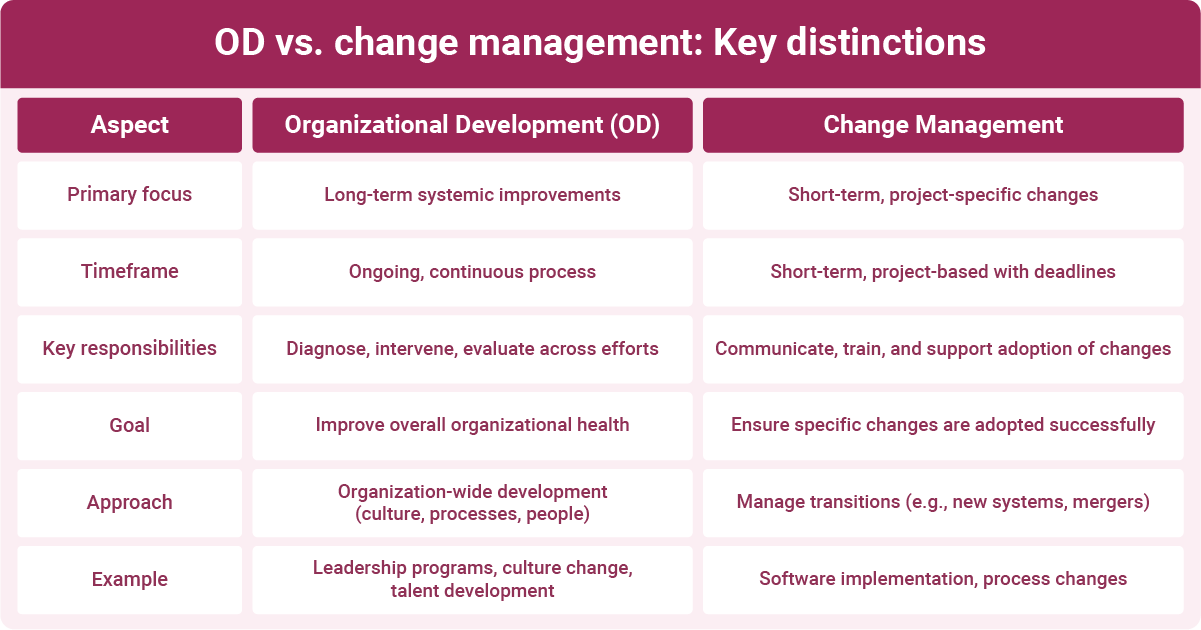 OD vs. change management: Key distinctions

| Aspect | Organizational Development (OD) | Change Management |
|---|---|---|
| Primary focus | Long-term systemic improvements | Short-term, project-specific changes |
| Timeframe | Ongoing, continuous process | Short-term, project-based with deadlines |
| Key responsibilities | Diagnose, intervene, evaluate across efforts | Communicate, train, and support adoption of changes |
| Goal | Improve overall organizational health | Ensure specific changes are adopted successfully |
| Approach | Organization-wide development (culture, processes, people) | Manage transitions (e.g., new systems, mergers) |
| Example | Leadership programs, culture change, talent development | Software implementation, process changes |